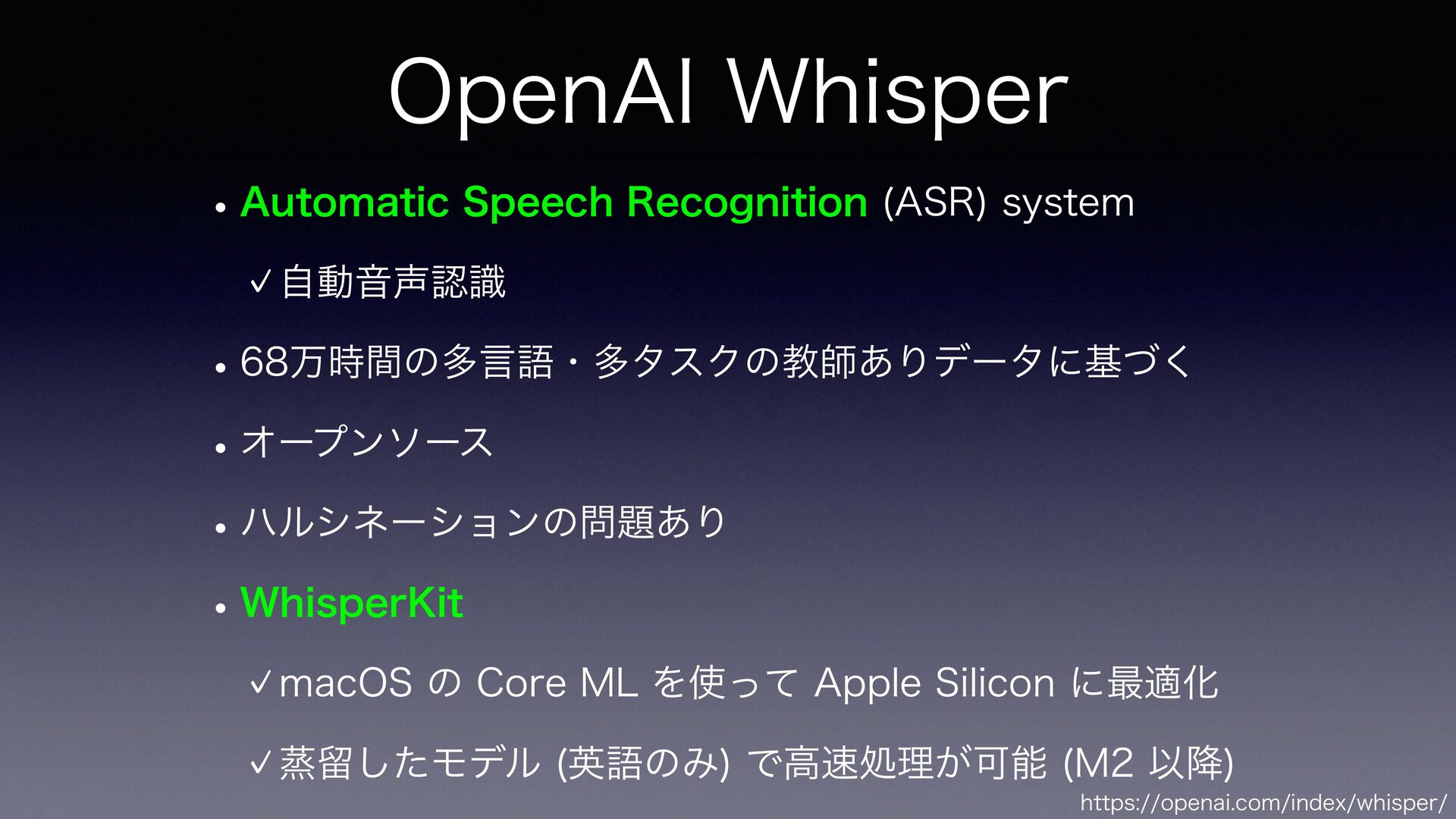 OpenAI Whisper

• Automatic Speech Recognition (ASR) system

✓自動音声認識

• 68万時間の多言語・多タスクの教師ありデータに基づく

• オープンソース

• ハルシネーションの問題あり

• WhisperKit

✓macOS の Core ML を使って Apple Silicon に最適化

✓蒸留したモデル (英語のみ) で高速処理が可能 (M2 以降)

https://openai.com/index/whisper/